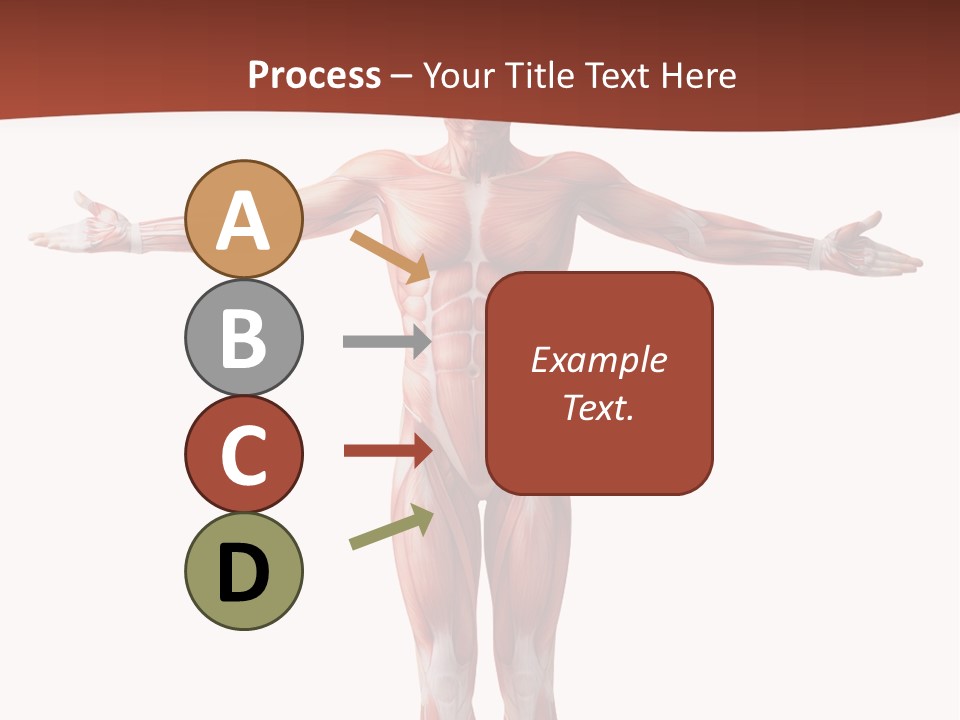 Process – Your Title Text Here

A

B

C

D

Example Text.